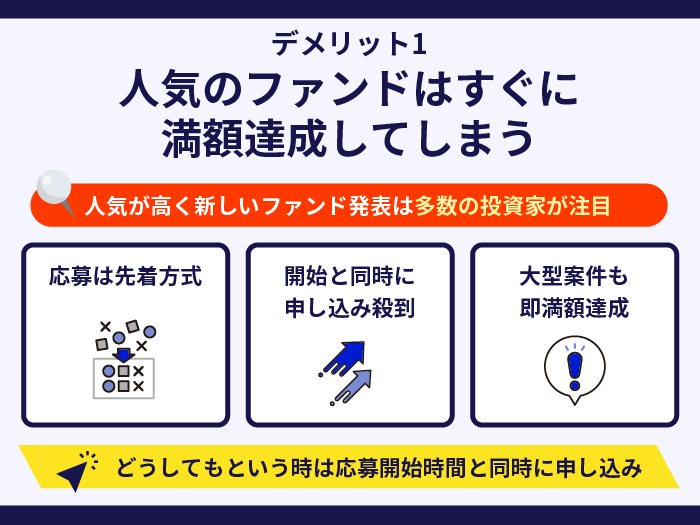 デメリット1
人気のファンドはすぐに満額達成してしまう

人気が高く新しいファンド発表は多数の投資家が注目

応募は先着方式

開始と同時に申し込み殺到

大型案件も即満額達成

どうしてもという時は応募開始時間と同時に申し込み